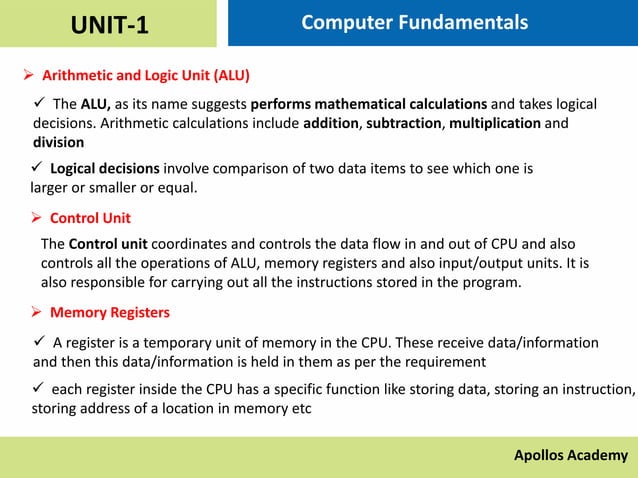 UNIT-1

Computer Fundamentals

➢ Arithmetic and Logic Unit (ALU)

✓ The ALU, as its name suggests performs mathematical calculations and takes logical decisions. Arithmetic calculations include addition, subtraction, multiplication and division

✓ Logical decisions involve comparison of two data items to see which one is larger or smaller or equal.

➢ Control Unit

The Control unit coordinates and controls the data flow in and out of CPU and also controls all the operations of ALU, memory registers and also input/output units. It is also responsible for carrying out all the instructions stored in the program.

➢ Memory Registers

✓ A register is a temporary unit of memory in the CPU. These receive data/information and then this data/information is held in them as per the requirement

✓ each register inside the CPU has a specific function like storing data, storing an instruction, storing address of a location in memory etc

Apollos Academy